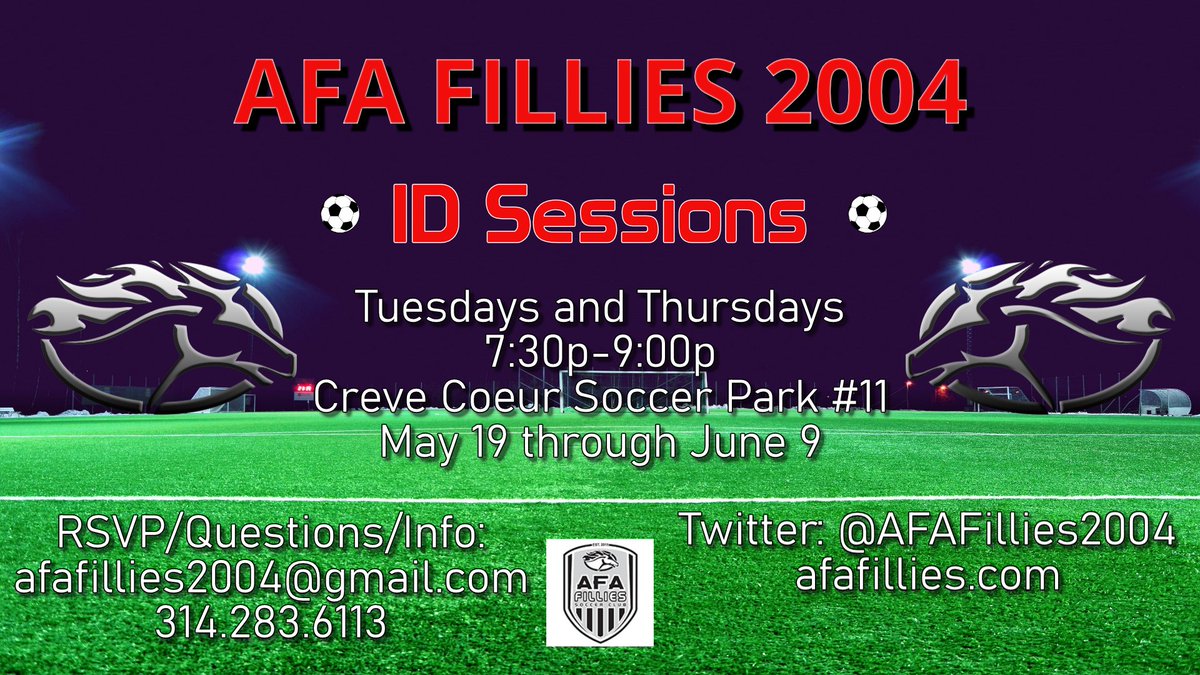 AFA FILLIES 2004

ID Sessions

Tuesdays and Thursdays
7:30p-9:00p
Creve Coeur Soccer Park #11
May 19 through June 9

RSVP/Questions/Info:
afafillies2004@gmail.com
314.283.6113

AFA FILLIES SOCCER CLUB

Twitter: @AFAFillies2004
afafillies.com